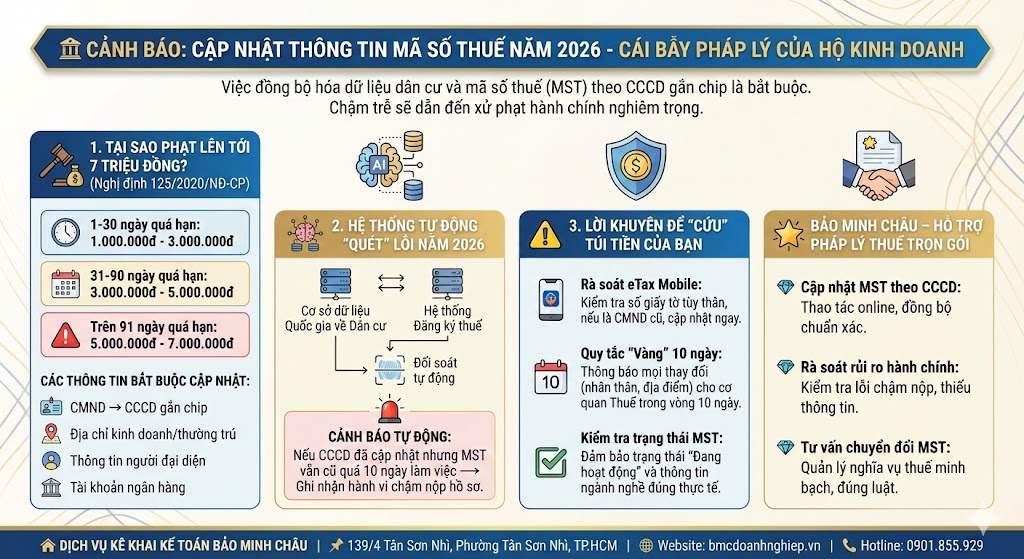 CẢNH BÁO: CẬP NHẬT THÔNG TIN MÃ SỐ THUẾ NĂM 2026 - CÁI BẪY PHÁP LÝ CỦA HỘ KINH DOANH

Việc đồng bộ hóa dữ liệu dân cư và mã số thuế (MST) theo CCCD gắn chip là bắt buộc. Chậm trễ sẽ dẫn đến xử phạt hành chính nghiêm trọng.

1. TẠI SAO PHẠT LÊN TỚI 7 TRIỆU ĐỒNG? (Nghị định 125/2020/NĐ-CP)

1-30 ngày quá hạn: 1.000.000đ - 3.000.000đ

31-90 ngày quá hạn: 3.000.000đ - 5.000.000đ

Trên 91 ngày quá hạn: 5.000.000đ - 7.000.000đ

CÁC THÔNG TIN BẮT BUỘC CẬP NHẬT:

CMND → CCCD gắn chip

Địa chỉ kinh doanh/thường trú

Thông tin người đại diện

Tài khoản ngân hàng

AI

2. HỆ THỐNG TỰ ĐỘNG "QUÉT" LỖI NĂM 2026

Cơ sở dữ liệu Quốc gia về Dân cư

Hệ thống Đăng ký thuế

Đối soát tự động

CẢNH BÁO TỰ ĐỘNG: Nếu CCCD đã cập nhật nhưng MST vẫn cũ quá 10 ngày làm việc → Ghi nhận hành vi chậm nộp hồ sơ.

3. LỜI KHUYÊN ĐỂ "CỨU" TÚI TIỀN CỦA BẠN

Rà soát eTax Mobile: Kiểm tra số giấy tờ tùy thân, nếu là CMND cũ, cập nhật ngay.

10

Quy tắc "Vàng" 10 ngày: Thông báo mọi thay đổi (nhân thân, địa điểm) cho cơ quan Thuế trong vòng 10 ngày.

Kiểm tra trạng thái MST: Đảm bảo trạng thái "Đang hoạt động" và thông tin ngành nghề đúng thực tế.

BẢO MINH CHÂU – HỖ TRỢ PHÁP LÝ THUẾ TRỌN GÓI

Cập nhật MST theo CCCD: Thao tác online, đồng bộ chuẩn xác.

Rà soát rủi ro hành chính: Kiểm tra lỗi chậm nộp, thiếu thông tin.

Tư vấn chuyển đổi MST: Quản lý nghĩa vụ thuế minh bạch, đúng luật.

DỊCH VỤ KÊ KHAI KẾ TOÁN BẢO MINH CHÂU | 139/4 Tân Sơn Nhì, Phường Tân Sơn Nhì, TP.HCM | Website: bmcdoanhnghiep.vn | Hotline: 0901.855.929